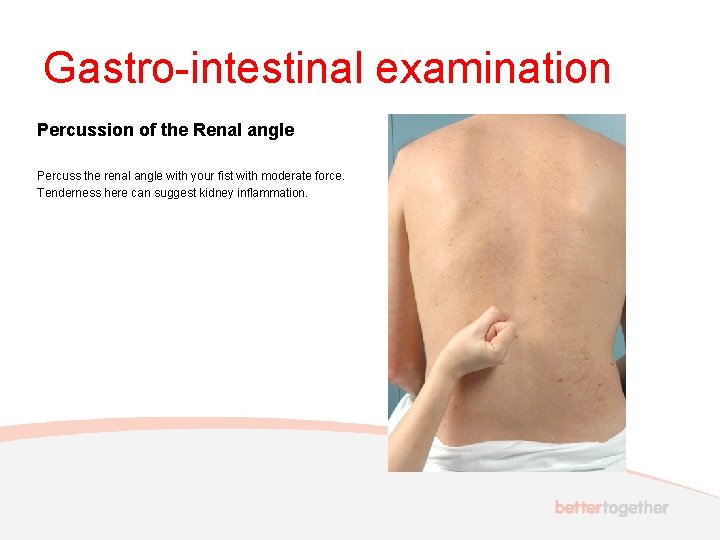 Gastro-intestinal examination

Percussion of the Renal angle

Percuss the renal angle with your fist with moderate force.
Tenderness here can suggest kidney inflammation.

bettertogether